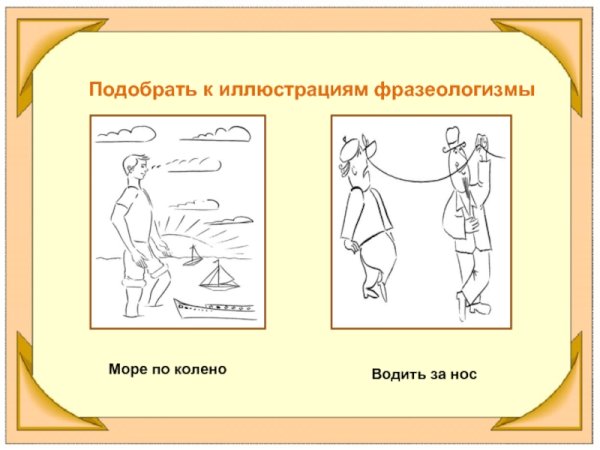 Подобрать к иллюстрациям фразеологизмы

Море по колено

Водить за нос